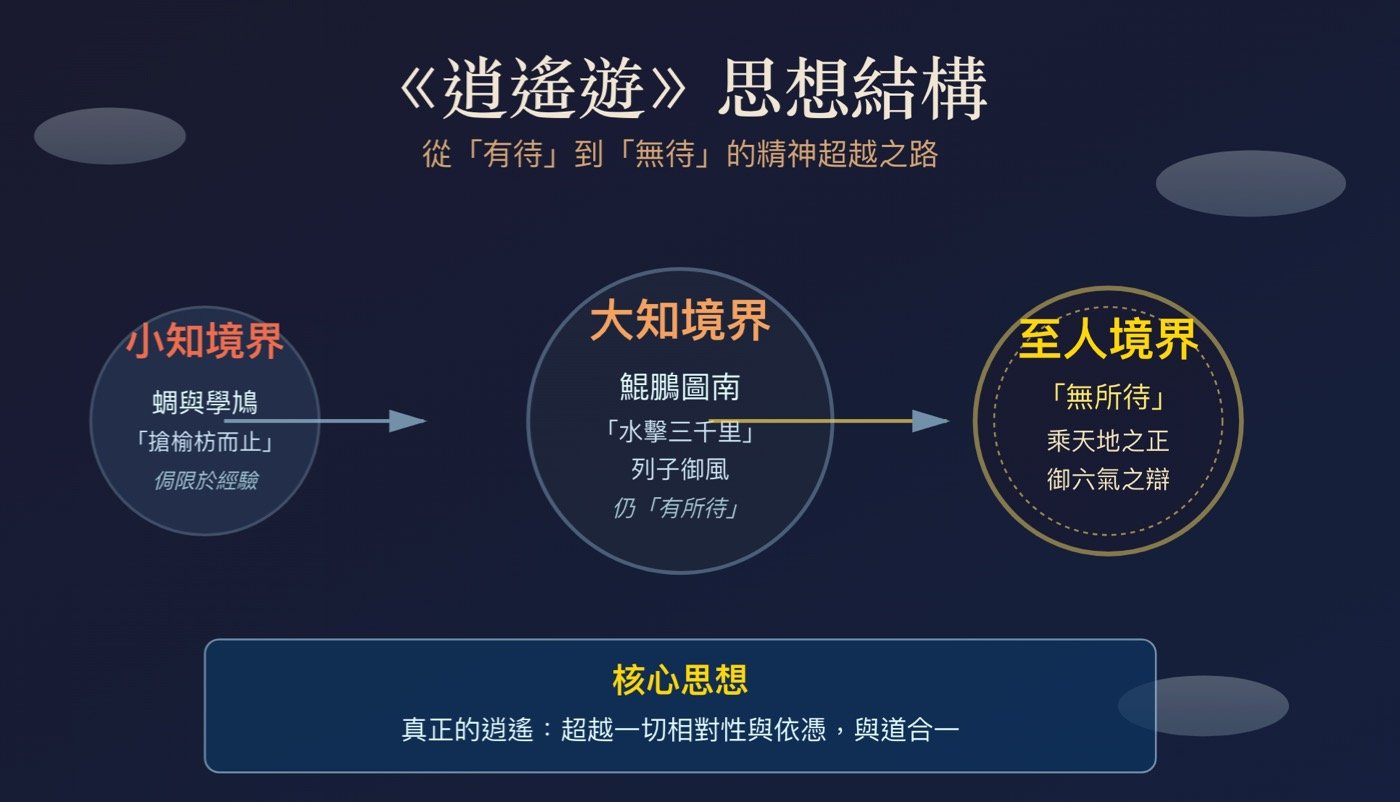 《逍遙遊》思想結構
從「有待」到「無待」的精神超越之路

小知境界
蜩與學鳩
「搶榆枋而止」
侷限於經驗

大知境界
鯤鵬圖南
「水擊三千里」
列子御風
仍「有所待」

至人境界
「無所待」
乘天地之正
御六氣之辯

核心思想
真正的逍遙：超越一切相對性與依憑，與道合一